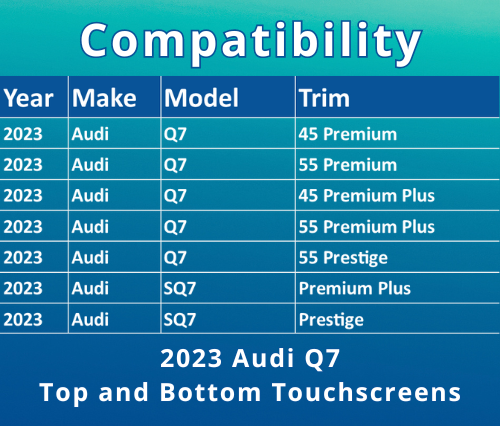 Compatibility

| Year | Make | Model | Trim |
|---|---|---|---|
| 2023 | Audi | Q7 | 45 Premium |
| 2023 | Audi | Q7 | 55 Premium |
| 2023 | Audi | Q7 | 45 Premium Plus |
| 2023 | Audi | Q7 | 55 Premium Plus |
| 2023 | Audi | Q7 | 55 Prestige |
| 2023 | Audi | SQ7 | Premium Plus |
| 2023 | Audi | SQ7 | Prestige |

2023 Audi Q7
Top and Bottom Touchscreens